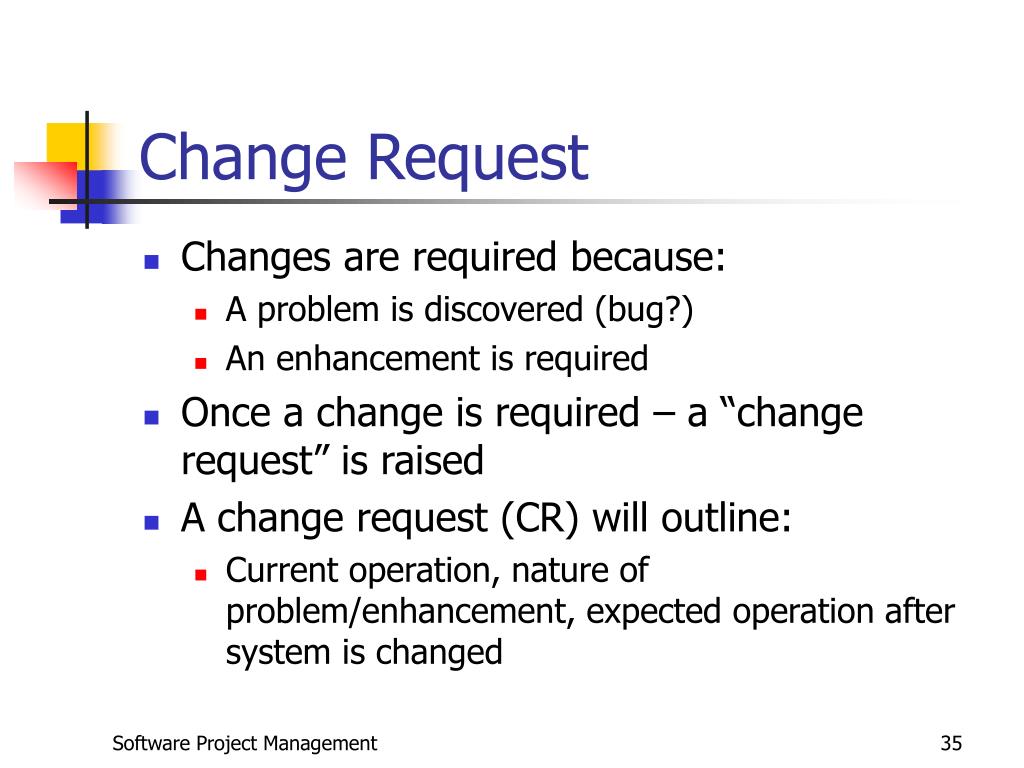 Change Request

- Changes are required because:
  - A problem is discovered (bug?)
  - An enhancement is required
- Once a change is required – a “change request” is raised
- A change request (CR) will outline:
  - Current operation, nature of problem/enhancement, expected operation after system is changed

Software Project Management

35